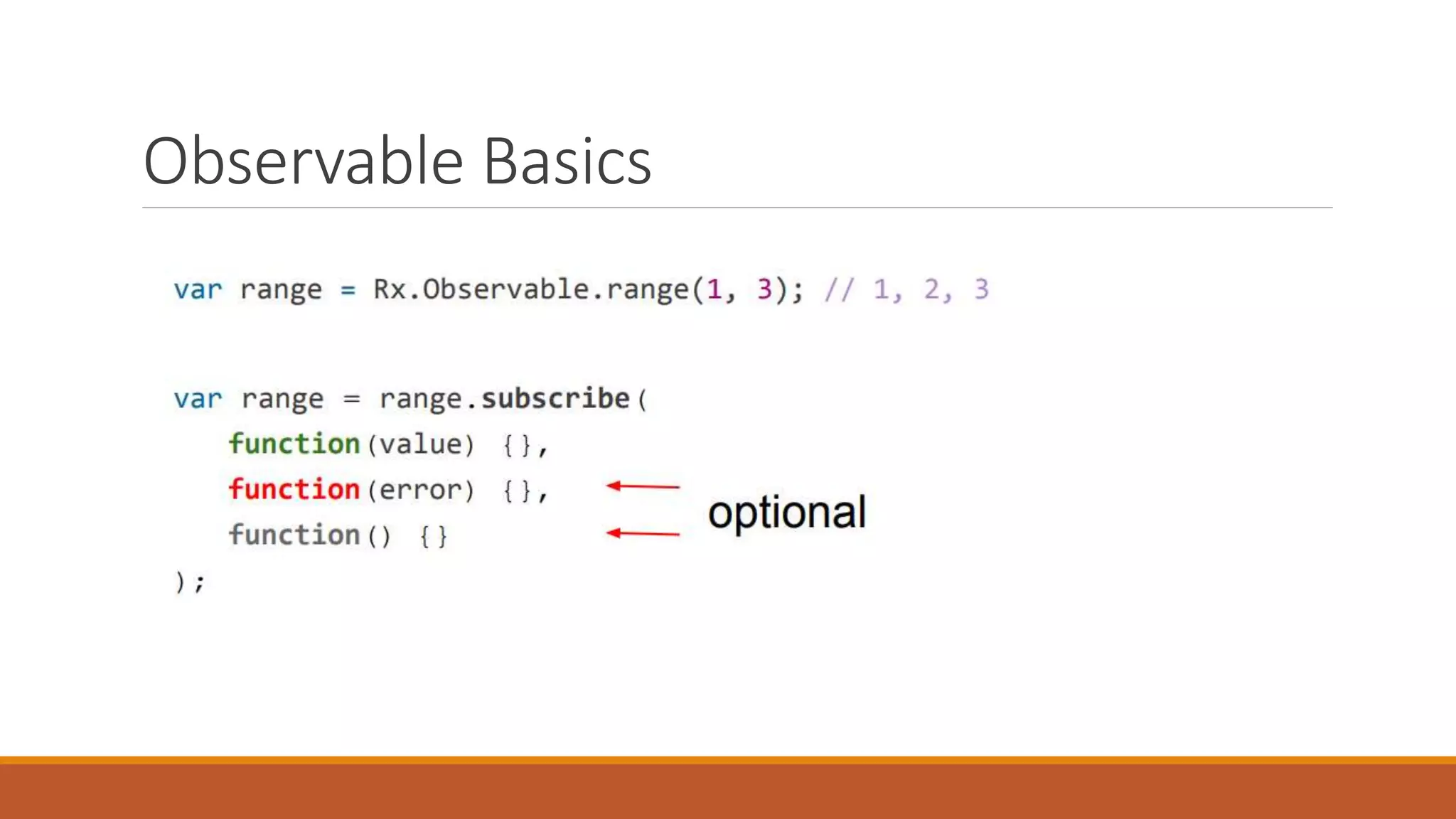 Observable Basics

var range = Rx.Observable.range(1, 3); // 1, 2, 3

var range = range.subscribe(
    function(value) {},
    function(error) {},
    function() {}
);

optional